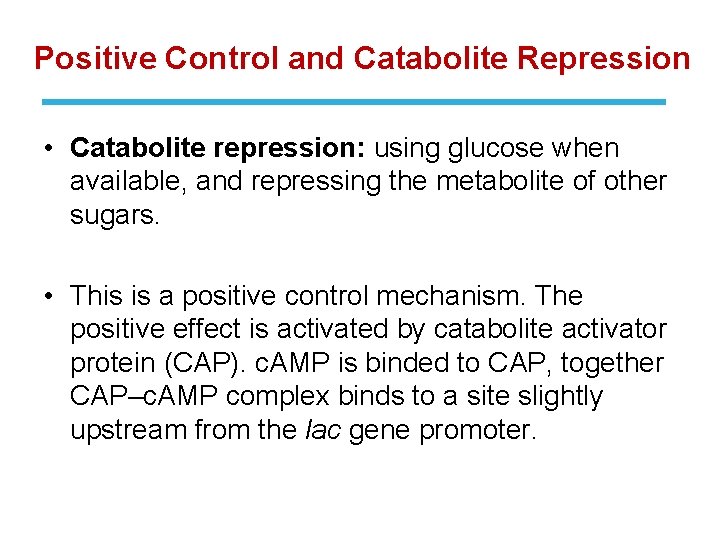 Positive Control and Catabolite Repression

• Catabolite repression: using glucose when available, and repressing the metabolite of other sugars.

• This is a positive control mechanism. The positive effect is activated by catabolite activator protein (CAP). cAMP is binded to CAP, together CAP–cAMP complex binds to a site slightly upstream from the lac gene promoter.